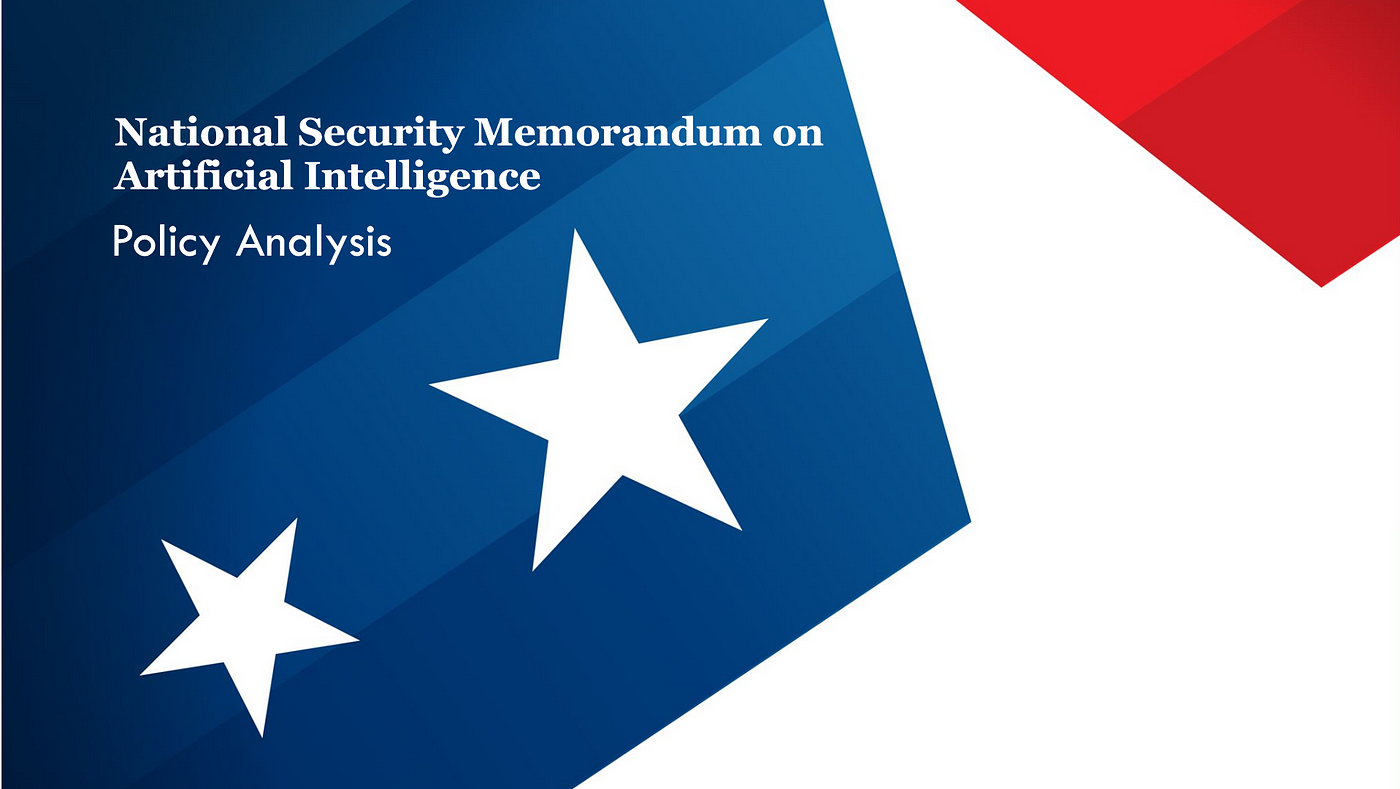 National Security Memorandum on Artificial Intelligence

Policy Analysis